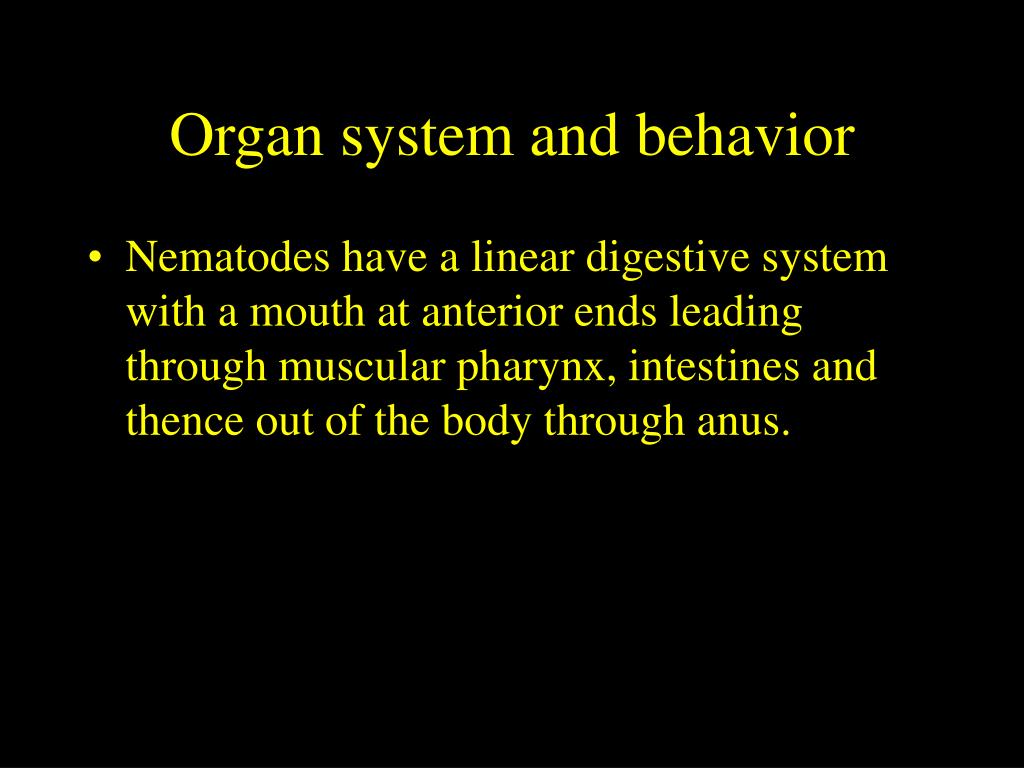 Organ system and behavior

• Nematodes have a linear digestive system with a mouth at anterior ends leading through muscular pharynx, intestines and thence out of the body through anus.